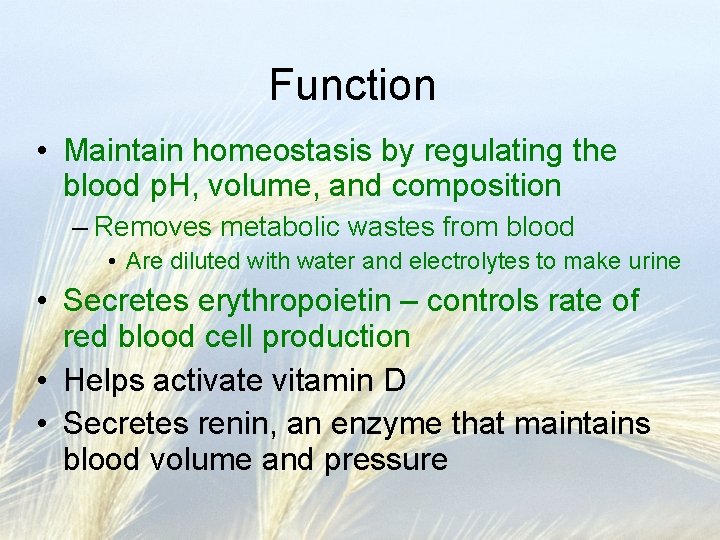 Function

• Maintain homeostasis by regulating the blood pH, volume, and composition
– Removes metabolic wastes from blood
• Are diluted with water and electrolytes to make urine
• Secretes erythropoietin – controls rate of red blood cell production
• Helps activate vitamin D
• Secretes renin, an enzyme that maintains blood volume and pressure